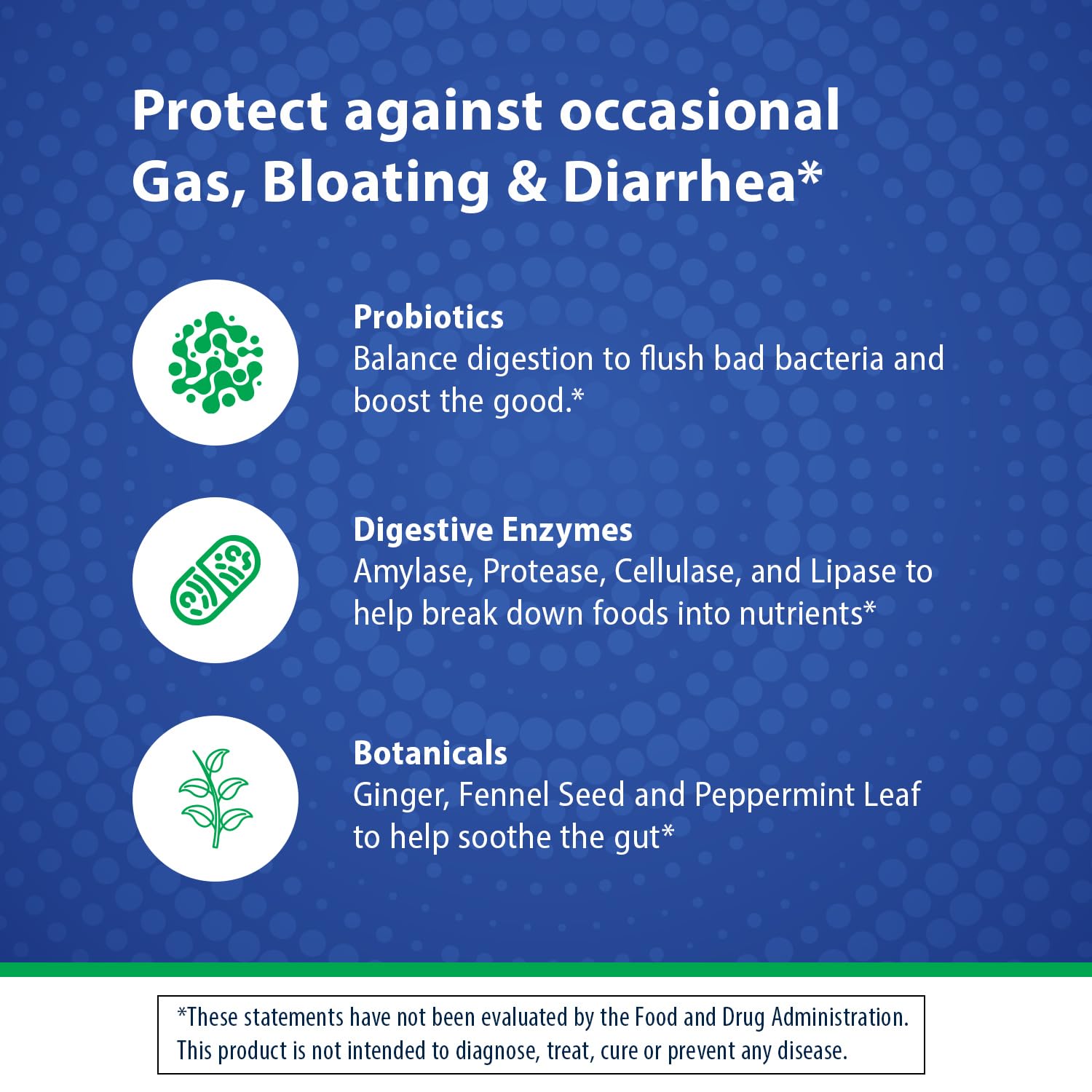 Protect against occasional Gas, Bloating & Diarrhea*

Probiotics
Balance digestion to flush bad bacteria and boost the good.*

Digestive Enzymes
Amylase, Protease, Cellulase, and Lipase to help break down foods into nutrients*

Botanicals
Ginger, Fennel Seed and Peppermint Leaf to help soothe the gut*

*These statements have not been evaluated by the Food and Drug Administration. This product is not intended to diagnose, treat, cure or prevent any disease.